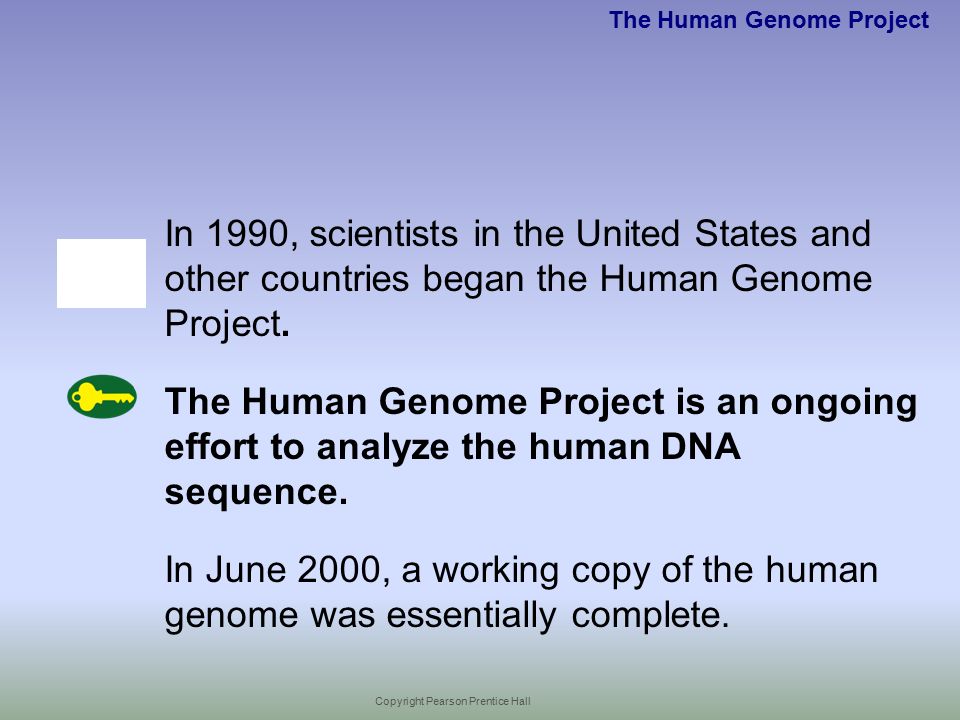 The Human Genome Project

In 1990, scientists in the United States and other countries began the Human Genome Project.

The Human Genome Project is an ongoing effort to analyze the human DNA sequence.

In June 2000, a working copy of the human genome was essentially complete.

Copyright Pearson Prentice Hall